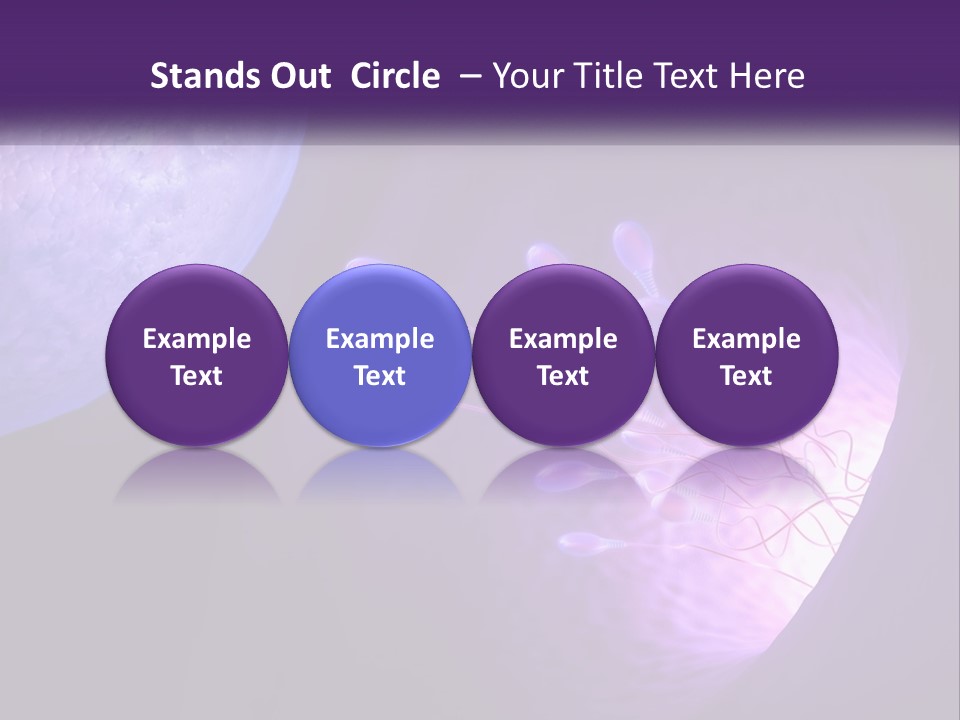 Stands Out Circle – Your Title Text Here

Example Text

Example Text

Example Text

Example Text